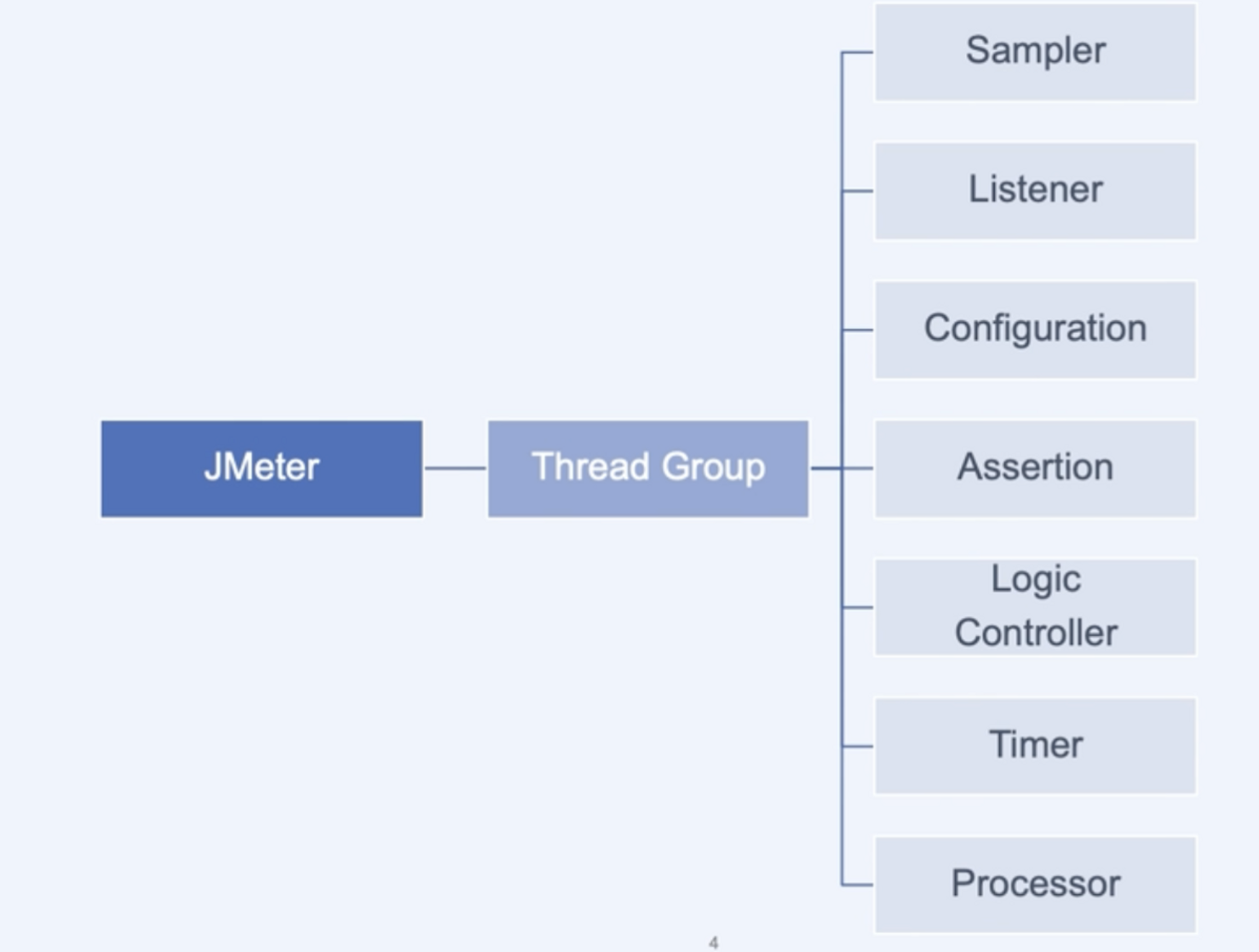 JMeter

Thread Group

Sampler

Listener

Configuration

Assertion

Logic Controller

Timer

Processor

4